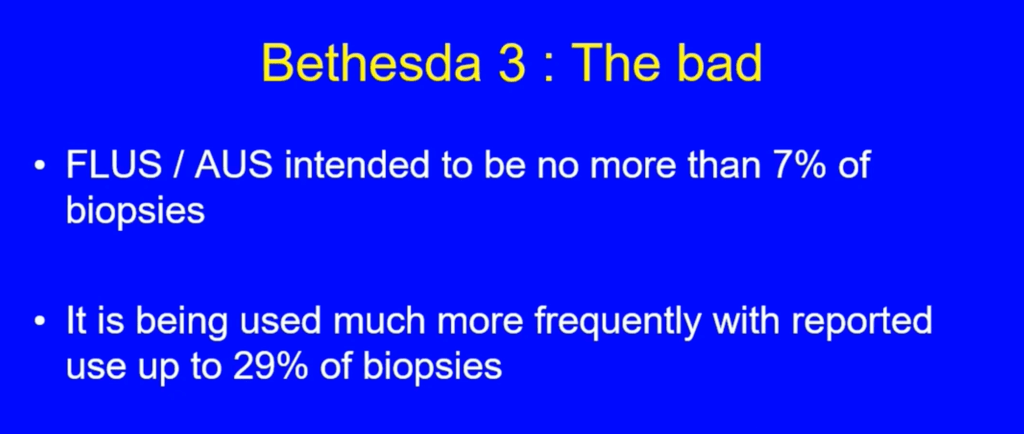 Bethesda 3 : The bad

• FLUS / AUS intended to be no more than 7% of biopsies

• It is being used much more frequently with reported use up to 29% of biopsies